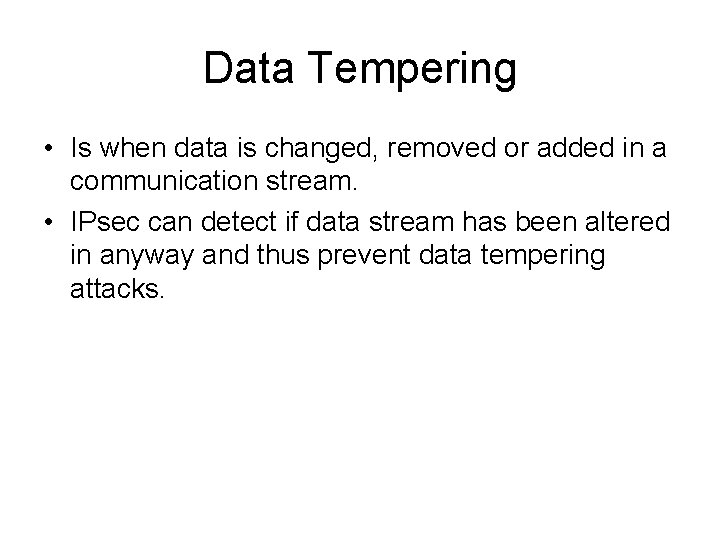 Data Tempering

• Is when data is changed, removed or added in a communication stream.

• IPsec can detect if data stream has been altered in anyway and thus prevent data tempering attacks.